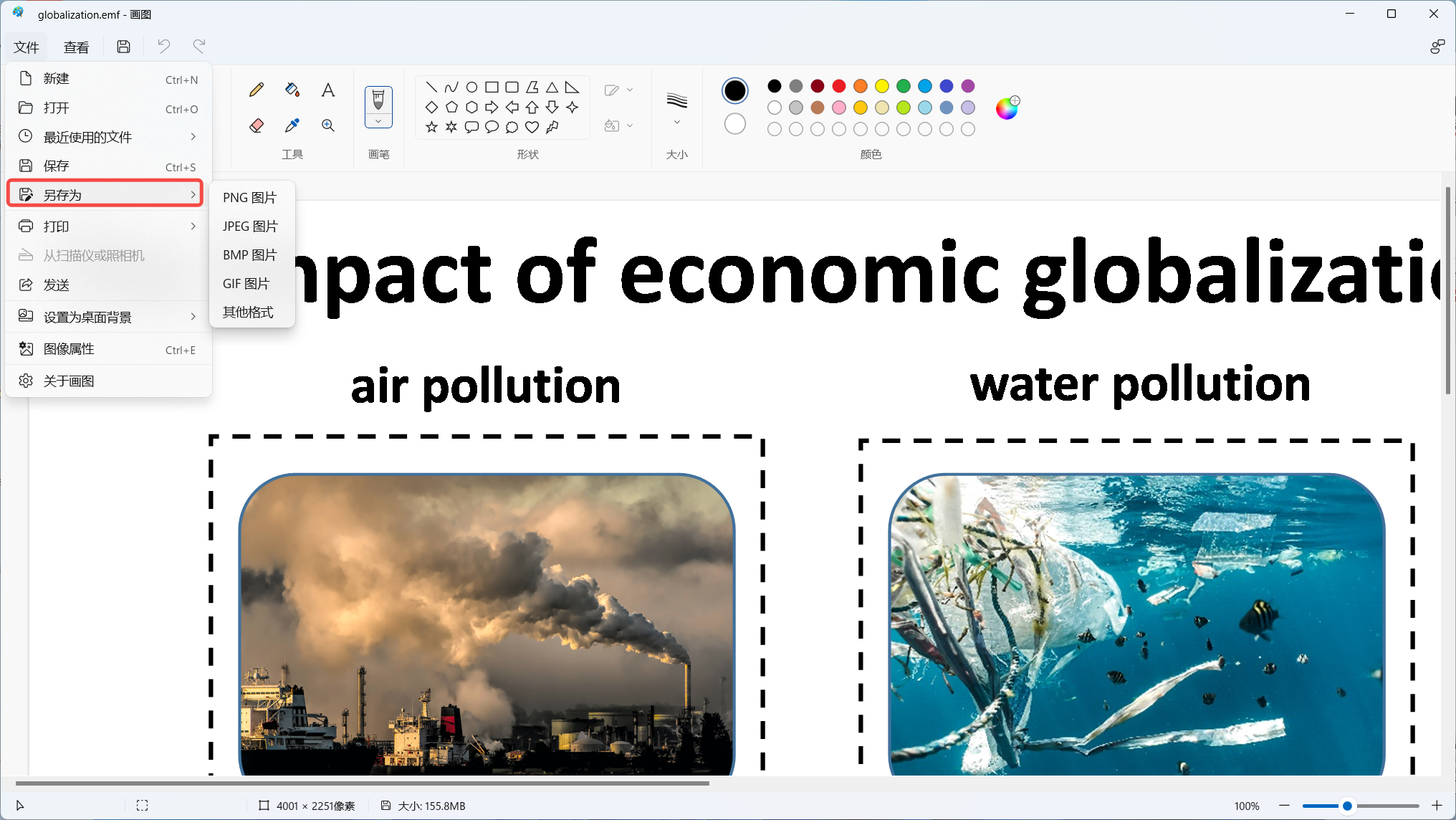 globalization.emf - 画图

文件 查看

新建 Ctrl+N
打开 Ctrl+O
最近使用的文件
保存 Ctrl+S
另存为
打印
从扫描仪或照相机
发送
设置为桌面背景
图像属性 Ctrl+E
关于画图

PNG 图片
JPEG 图片
BMP 图片
GIF 图片
其他格式

工具 画笔 形状 大小 颜色

npact of economic globalizati

air pollution

water pollution

4001 × 2251像素 大小: 155.8MB 100%